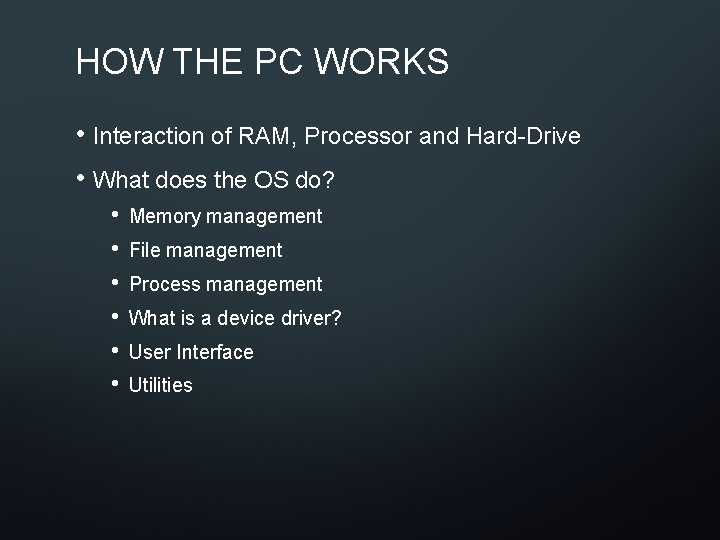 HOW THE PC WORKS

• Interaction of RAM, Processor and Hard-Drive
• What does the OS do?
 • Memory management
 • File management
 • Process management
 • What is a device driver?
 • User Interface
 • Utilities